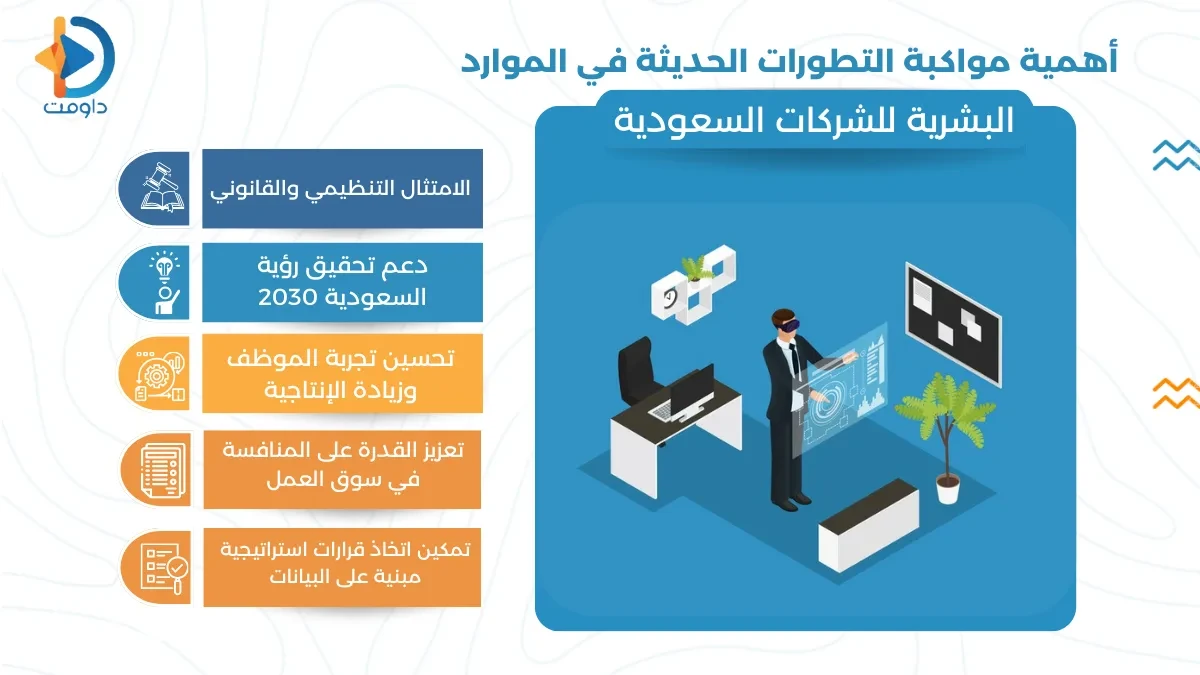 داومت

أهمية مواكبة التطورات الحديثة في الموارد البشرية للشركات السعودية

الامتثال التنظيمي والقانوني

دعم تحقيق رؤية السعودية 2030

تحسين تجربة الموظف وزيادة الإنتاجية

تعزيز القدرة على المنافسة في سوق العمل

تمكين اتخاذ قرارات استراتيجية مبنية على البيانات